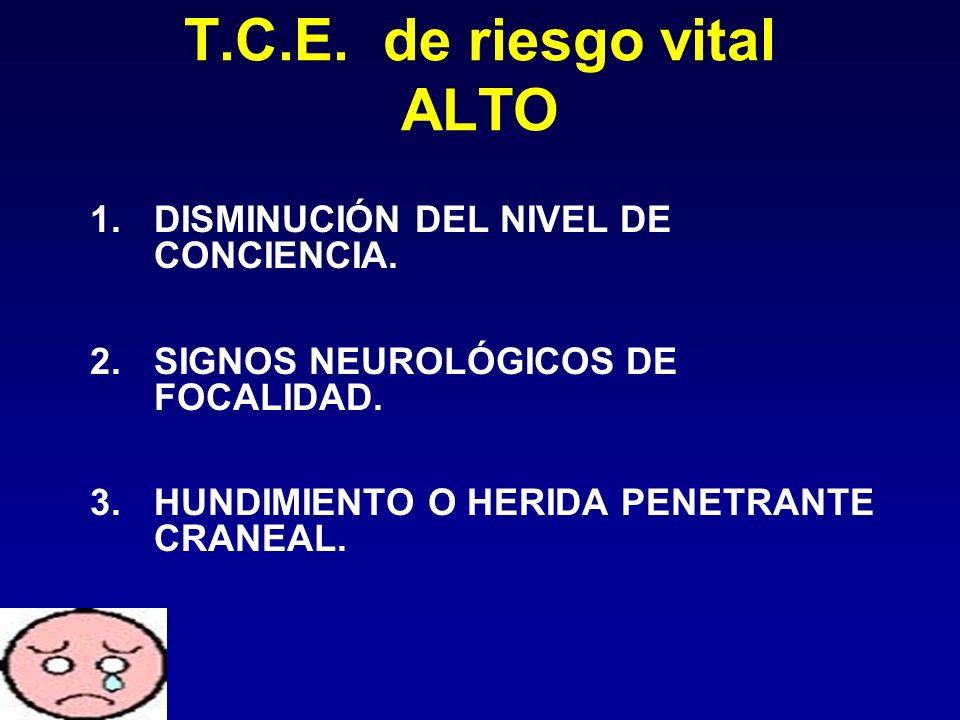 T.C.E. de riesgo vital ALTO

1. DISMINUCIÓN DEL NIVEL DE CONCIENCIA.

2. SIGNOS NEUROLÓGICOS DE FOCALIDAD.

3. HUNDIMIENTO O HERIDA PENETRANTE CRANEAL.